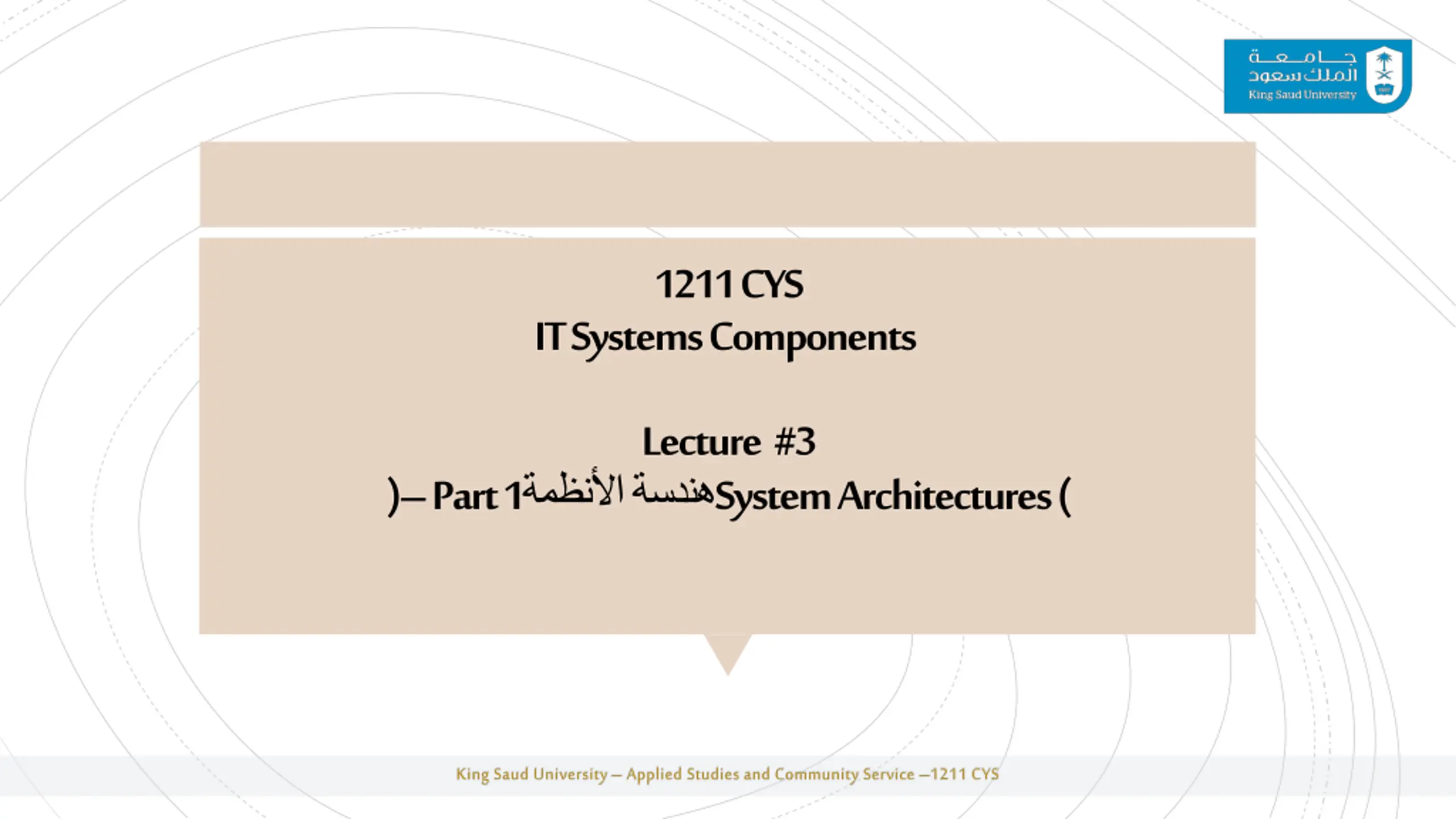 جامعة
الملك سعود
King Saud University

1211 CYS
IT Systems Components

Lecture #3
System Architectures (هندسة الأنظمة) – Part 1

King Saud University – Applied Studies and Community Service –1211 CYS